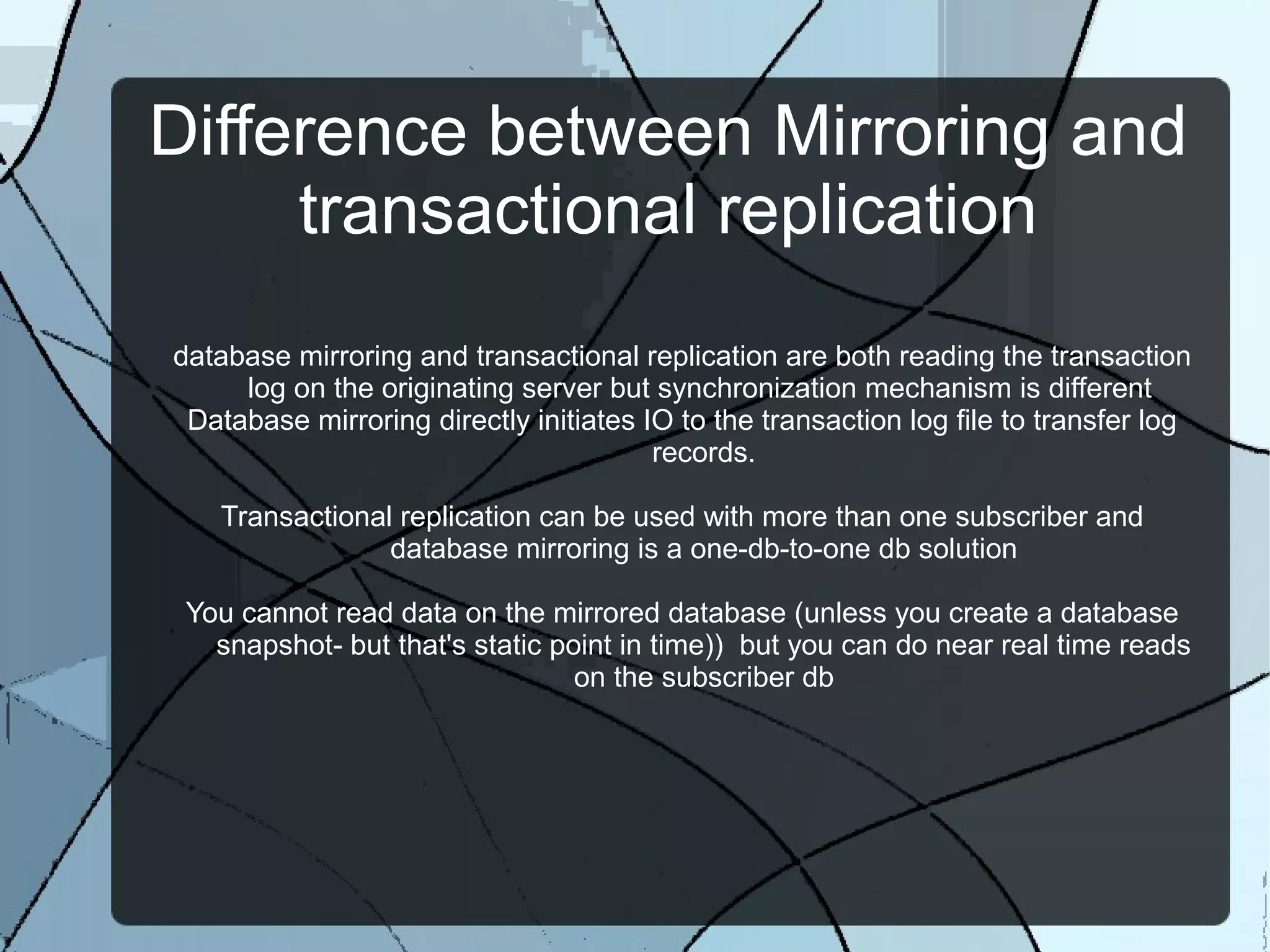 Difference between Mirroring and transactional replication

database mirroring and transactional replication are both reading the transaction log on the originating server but synchronization mechanism is different
Database mirroring directly initiates IO to the transaction log file to transfer log records.

Transactional replication can be used with more than one subscriber and database mirroring is a one-db-to-one db solution

You cannot read data on the mirrored database (unless you create a database snapshot- but that's static point in time))  but you can do near real time reads on the subscriber db